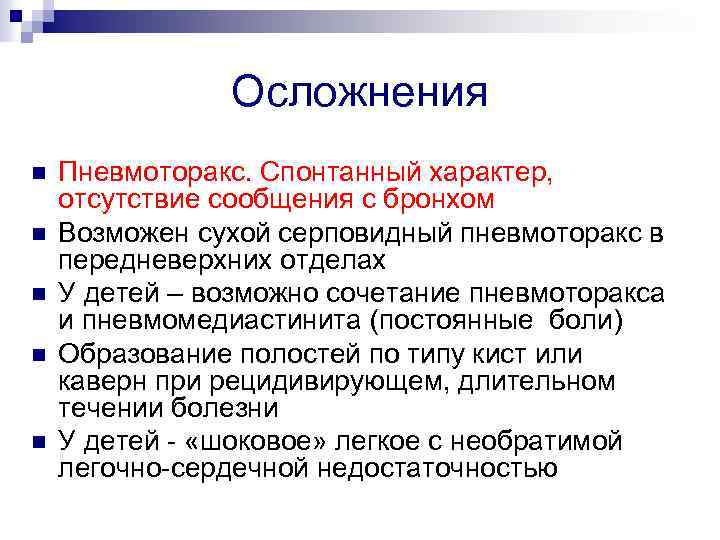 Осложнения

Пневмоторакс. Спонтанный характер, отсутствие сообщения с бронхом

Возможен сухой серповидный пневмоторакс в передневерхних отделах

У детей – возможно сочетание пневмоторакса и пневмомедиастинита (постоянные боли)

Образование полостей по типу кист или каверн при рецидивирующем, длительном течении болезни

У детей - «шоковое» легкое с необратимой легочно-сердечной недостаточностью